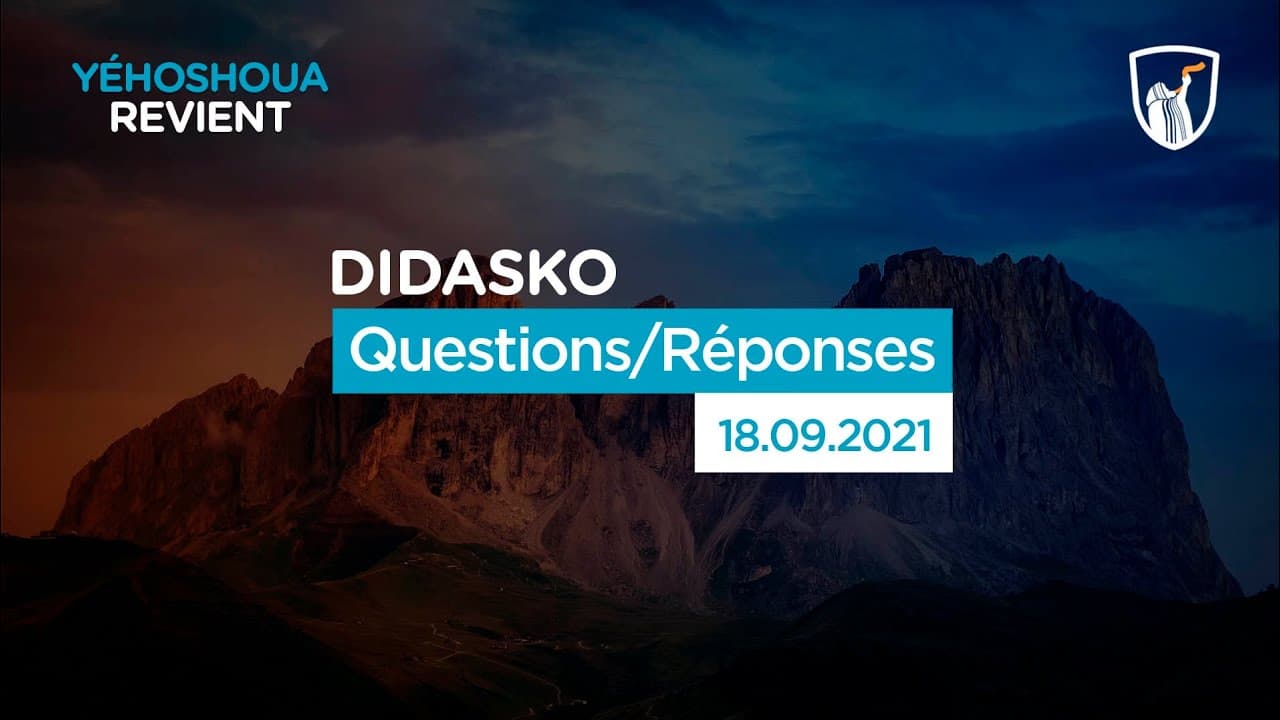 YÉHOSHOUA
REVIENT

DIDASKO
Questions/Réponses
18.09.2021